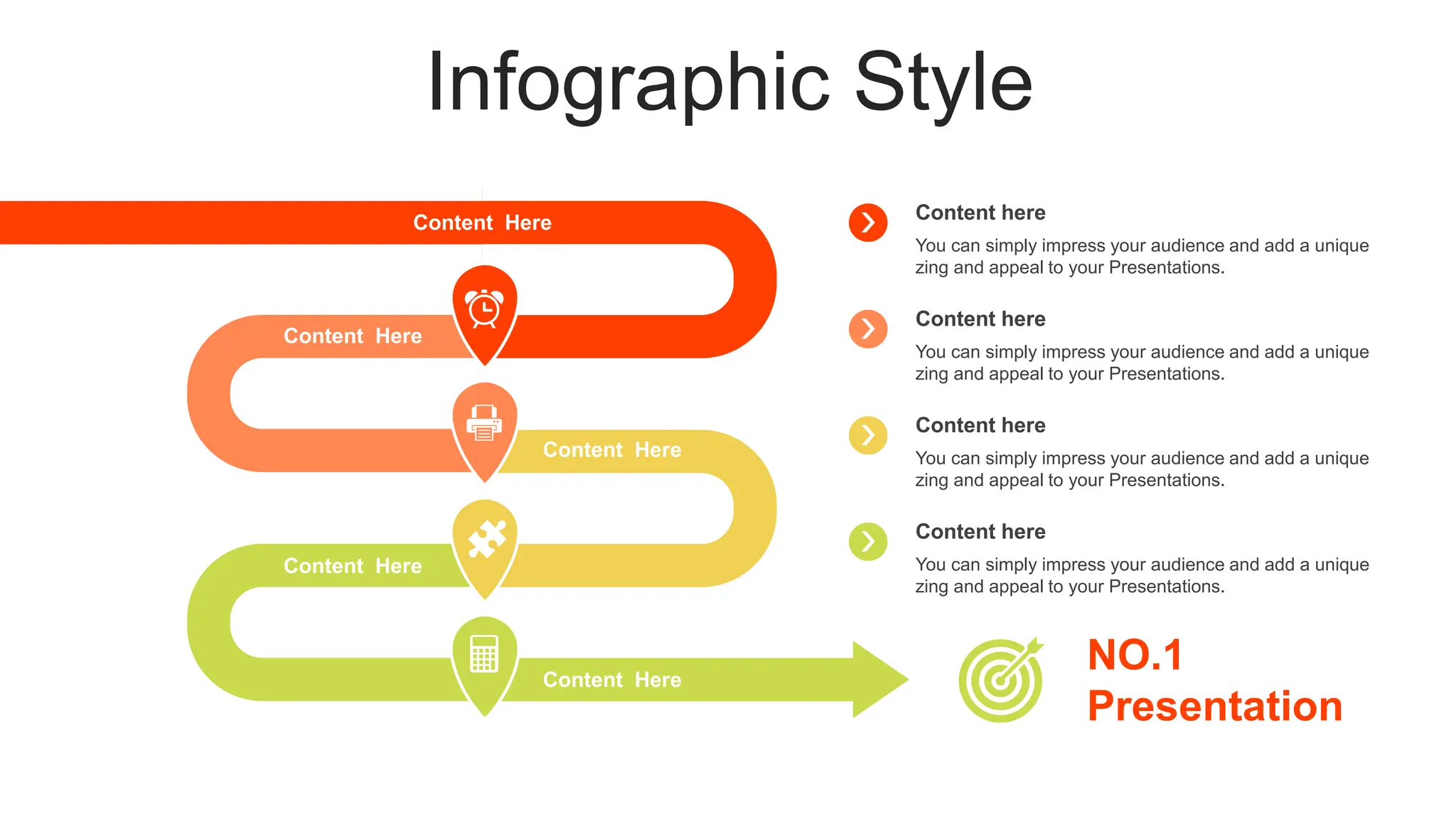 Infographic Style

Content Here

Content Here

Content Here

Content Here

Content Here

Content here

You can simply impress your audience and add a unique zing and appeal to your Presentations.

Content here

You can simply impress your audience and add a unique zing and appeal to your Presentations.

Content here

You can simply impress your audience and add a unique zing and appeal to your Presentations.

Content here

You can simply impress your audience and add a unique zing and appeal to your Presentations.

NO.1
Presentation